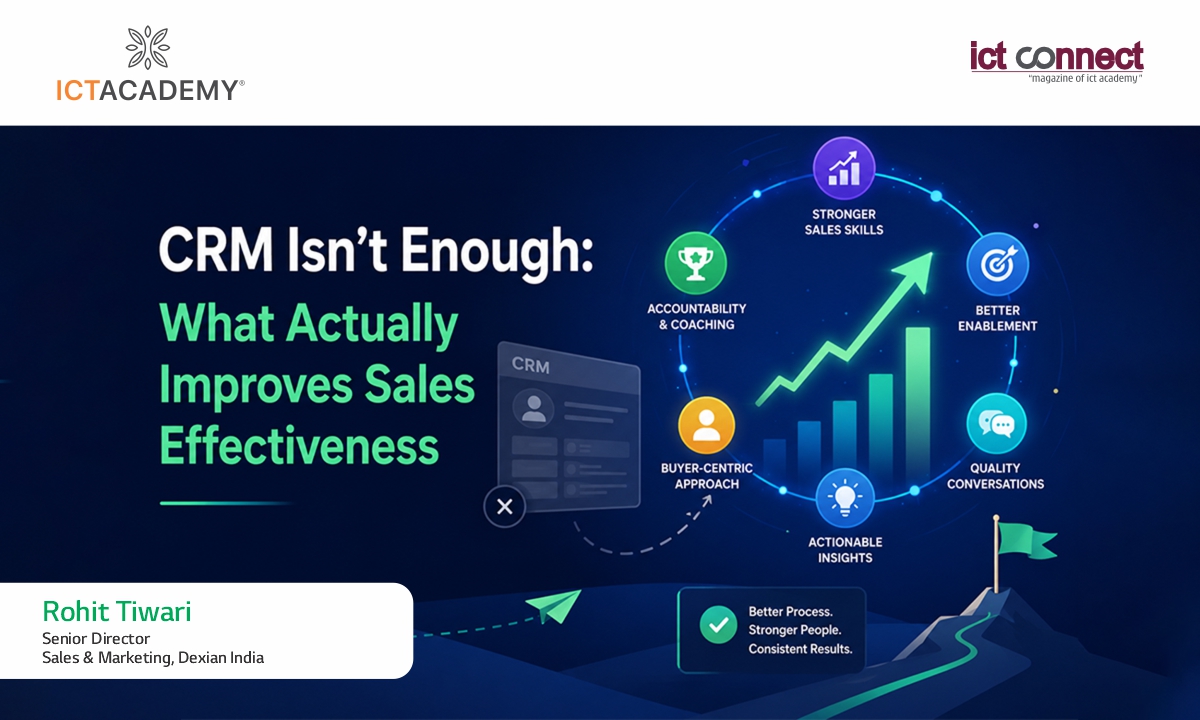 ICTACADEMY®

ict connect
"magazine of ict academy"

CRM Isn't Enough:
What Actually Improves Sales Effectiveness

CRM

STRONGER SALES SKILLS

BETTER ENABLEMENT

QUALITY CONVERSATIONS

ACTIONABLE INSIGHTS

BUYER-CENTRIC APPROACH

ACCOUNTABILITY & COACHING

Better Process.
Stronger People.
Consistent Results.

Rohit Tiwari
Senior Director
Sales & Marketing, Dexian India